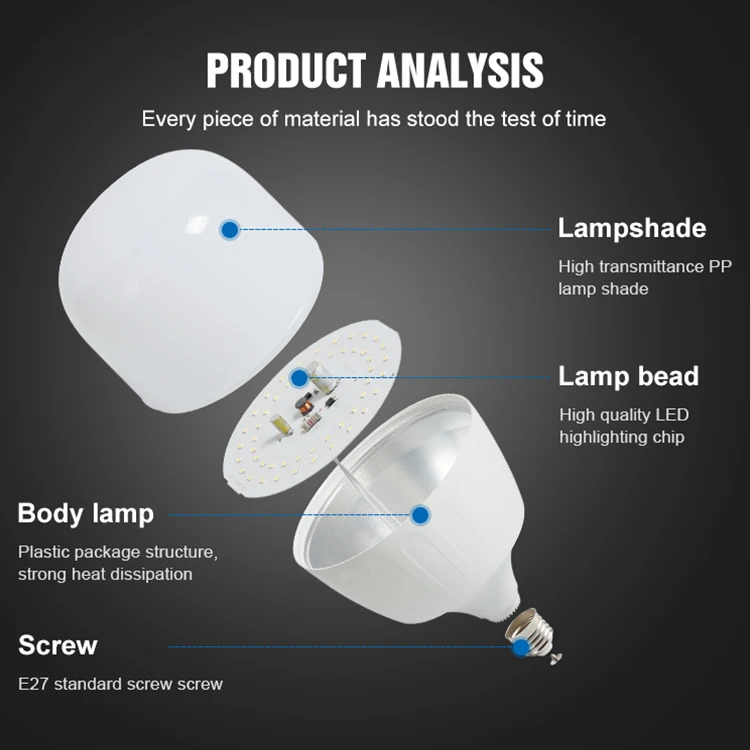 PRODUCT ANALYSIS

Every piece of material has stood the test of time

Lampshade

High transmittance PP lamp shade

Lamp bead

High quality LED highlighting chip

Body lamp

Plastic package structure, strong heat dissipation

Screw

E27 standard screw screw